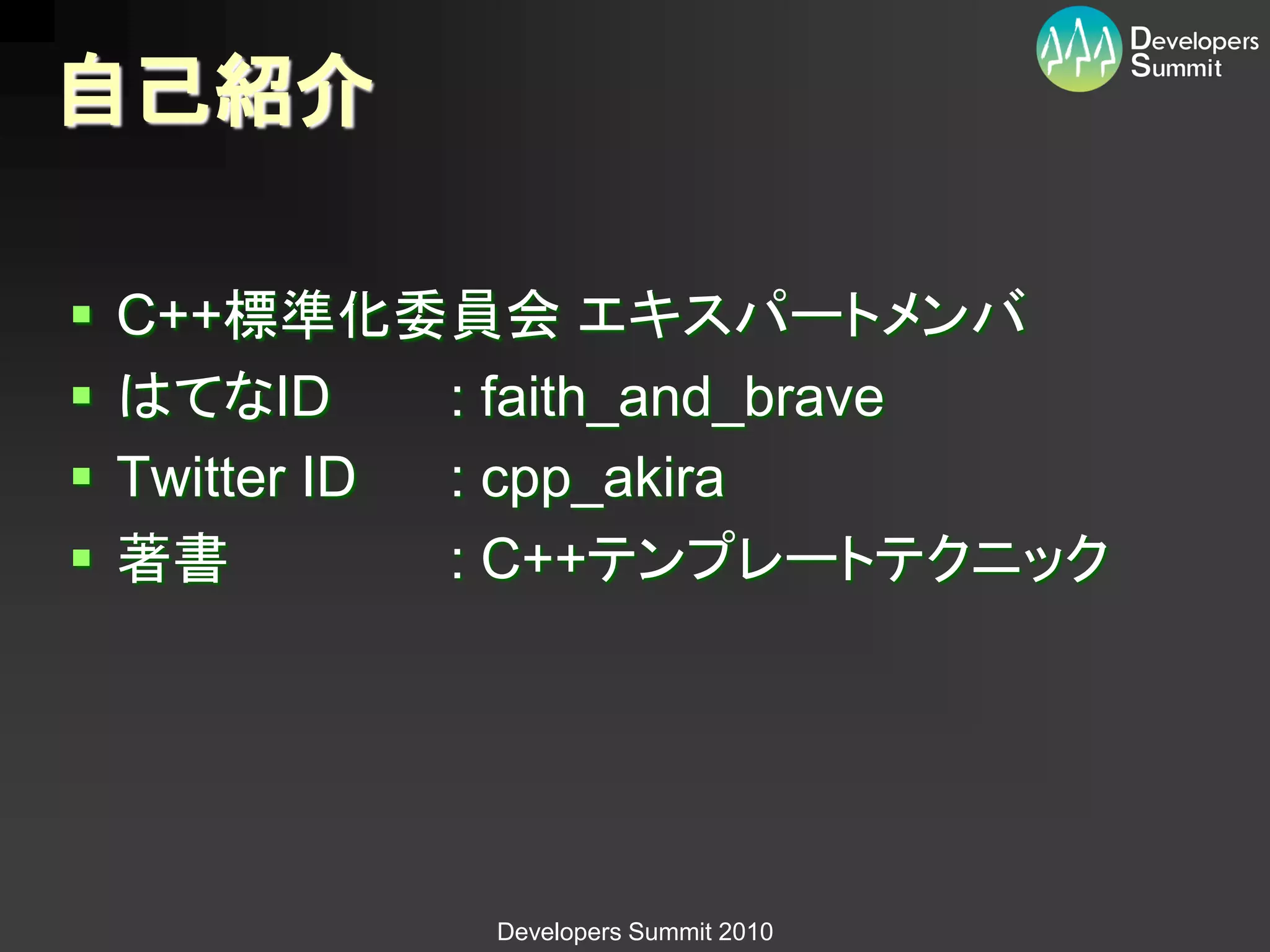 Developers Summit

自己紹介

- C++標準化委員会 エキスパートメンバ
- はてなID : faith_and_brave
- Twitter ID : cpp_akira
- 著書 : C++テンプレートテクニック

Developers Summit 2010